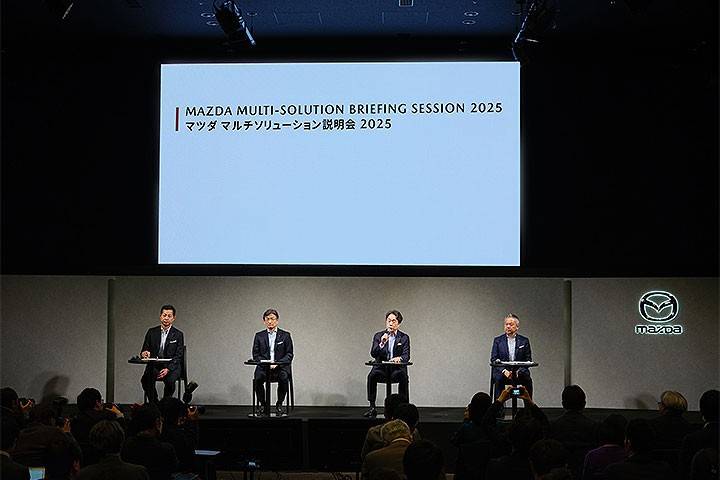 MAZDA MULTI-SOLUTION BRIEFING SESSION 2025
マツダ マルチソリューション説明会 2025

mazda